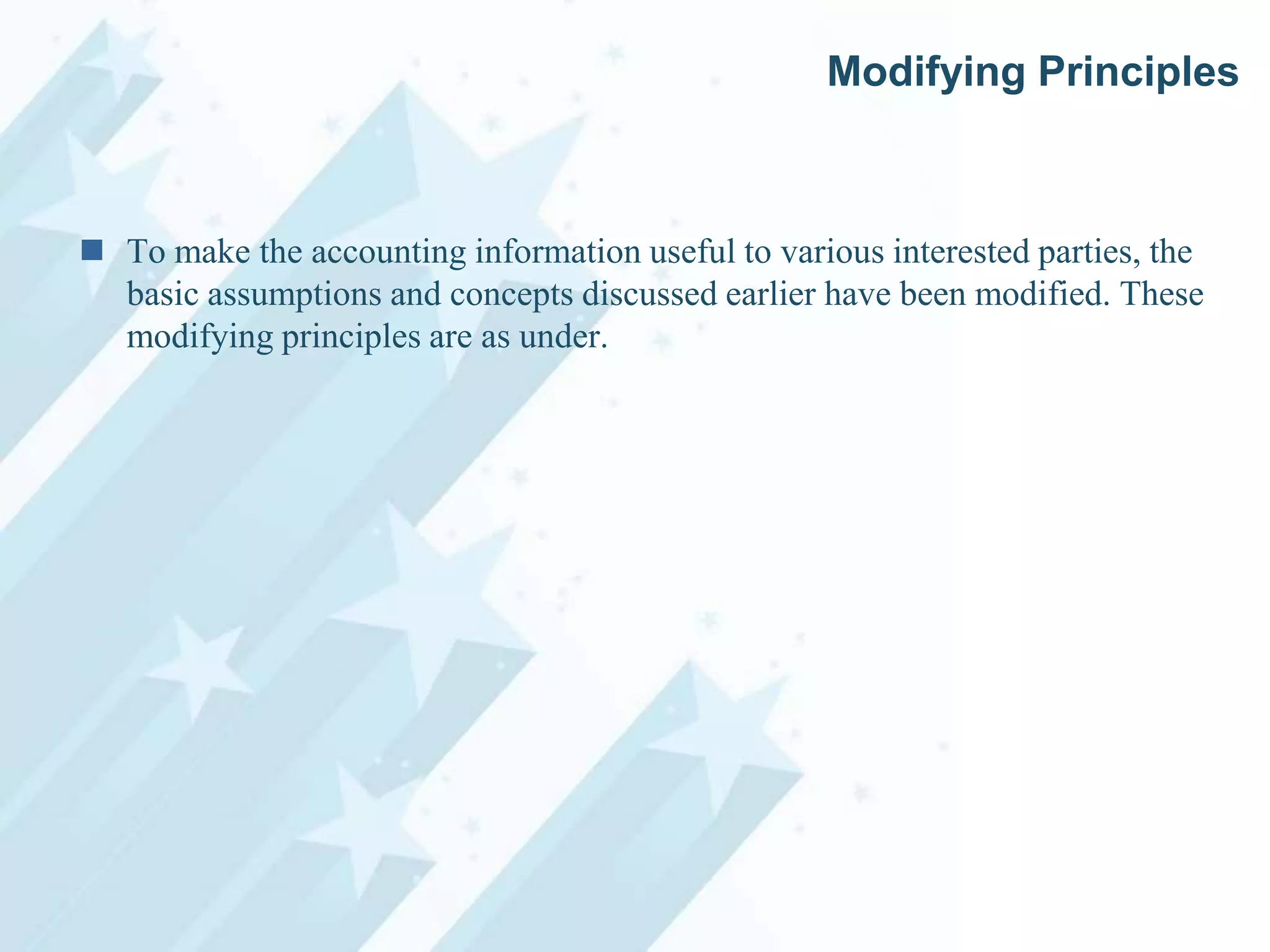 Modifying Principles

To make the accounting information useful to various interested parties, the basic assumptions and concepts discussed earlier have been modified. These modifying principles are as under.